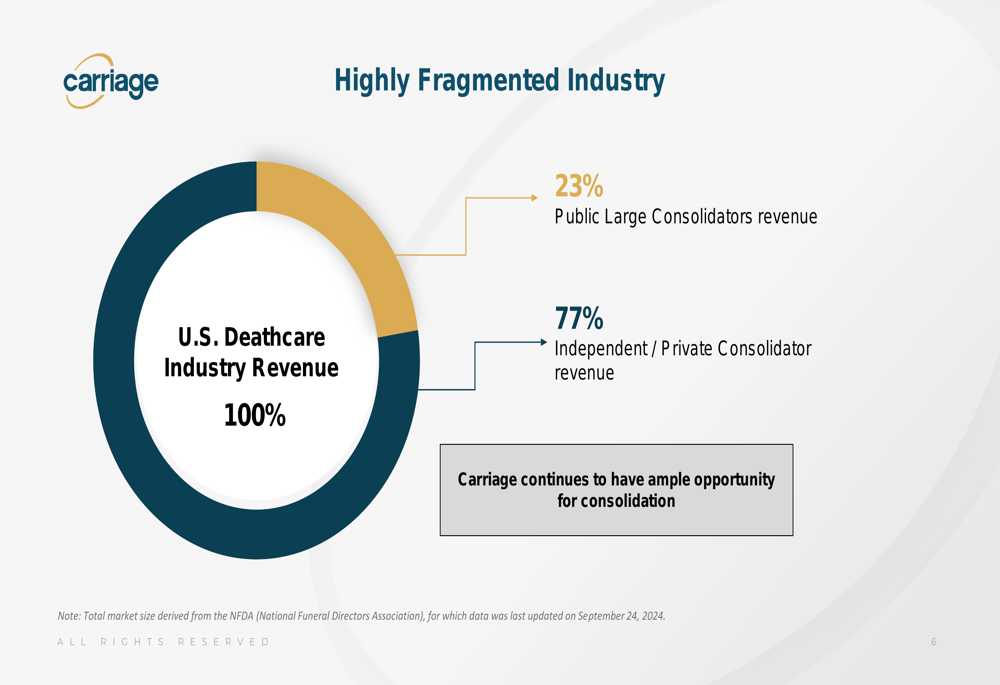 carriage

Highly Fragmented Industry

U.S. Deathcare Industry Revenue

100%

23%
Public Large Consolidators revenue

77%
Independent / Private Consolidator revenue

Carriage continues to have ample opportunity for consolidation

Note: Total market size derived from the NFDA (National Funeral Directors Association), for which data was last updated on September 24, 2024.

ALL RIGHTS RESERVED

6